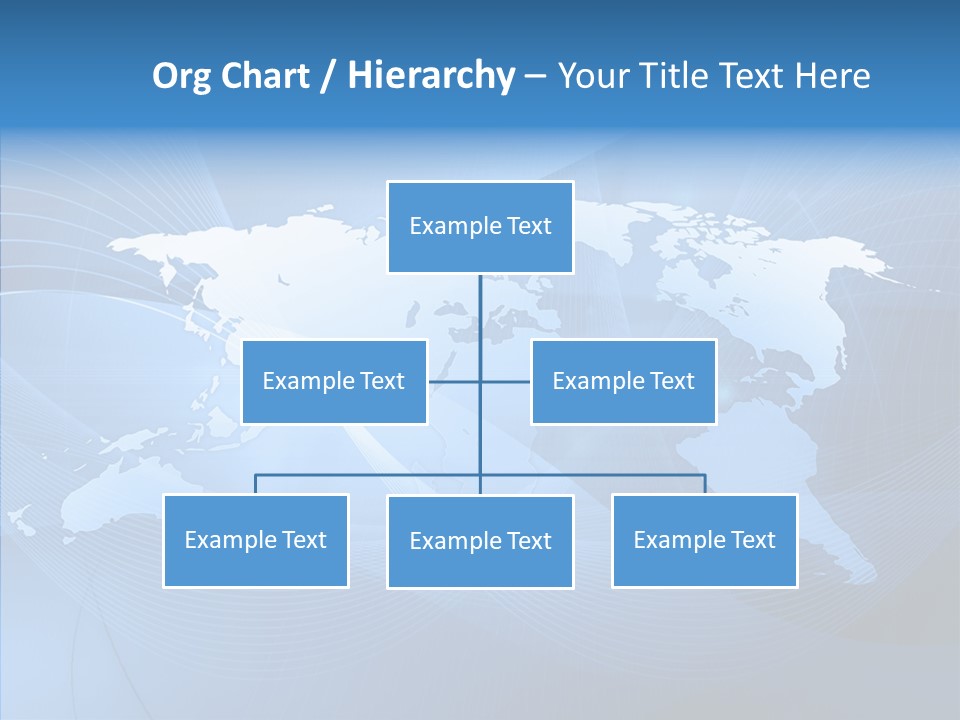 Org Chart / Hierarchy – Your Title Text Here

Example Text

Example Text

Example Text

Example Text

Example Text

Example Text